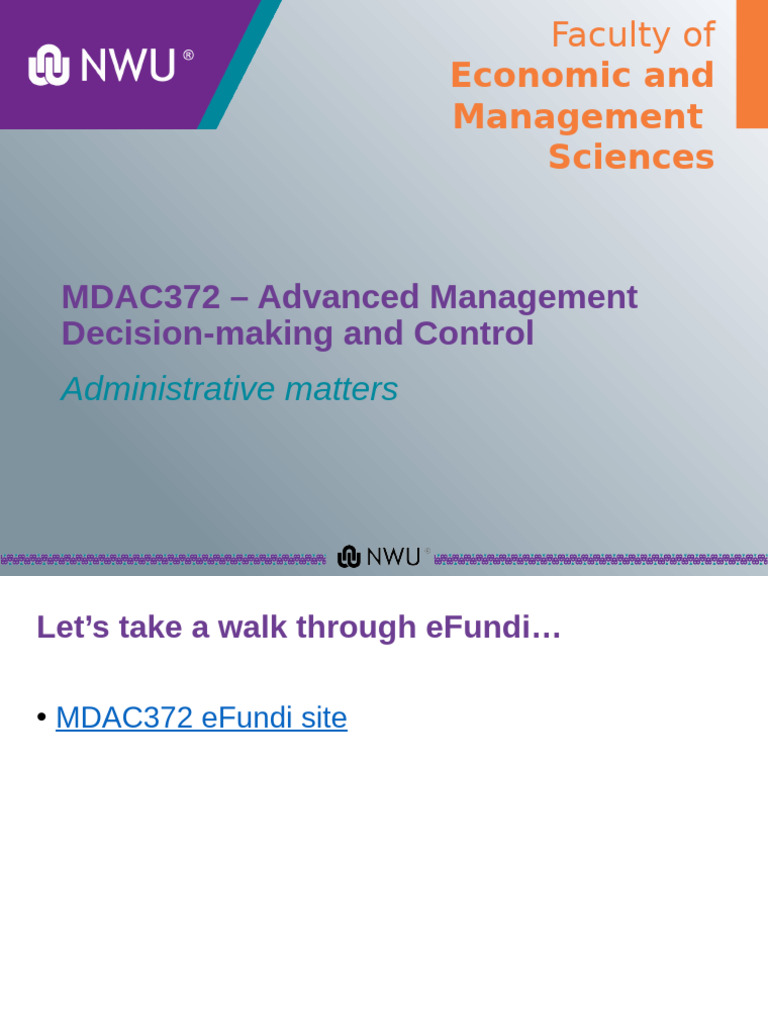 NWU®

Faculty of
Economic and
Management
Sciences

MDAC372 – Advanced Management Decision-making and Control

Administrative matters

NWU®

Let’s take a walk through eFundi…

• MDAC372 eFundi site